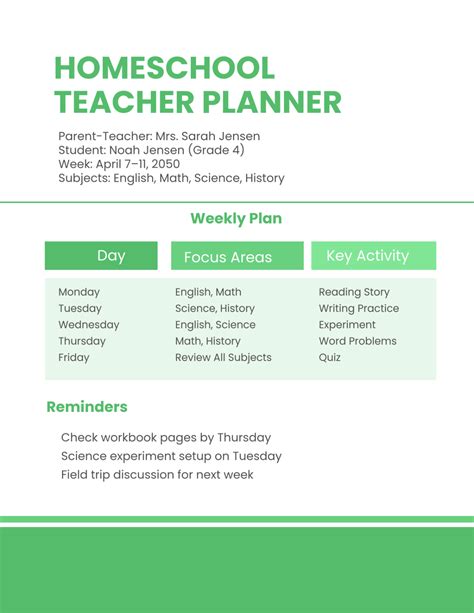 HOMESCHOOL TEACHER PLANNER

Parent-Teacher: Mrs. Sarah Jensen
Student: Noah Jensen (Grade 4)
Week: April 7–11, 2050
Subjects: English, Math, Science, History

Weekly Plan

| Day | Focus Areas | Key Activity |
|---|---|---|
| Monday | English, Math | Reading Story |
| Tuesday | Science, History | Writing Practice |
| Wednesday | English, Science | Experiment |
| Thursday | Math, History | Word Problems |
| Friday | Review All Subjects | Quiz |

Reminders

Check workbook pages by Thursday
Science experiment setup on Tuesday
Field trip discussion for next week